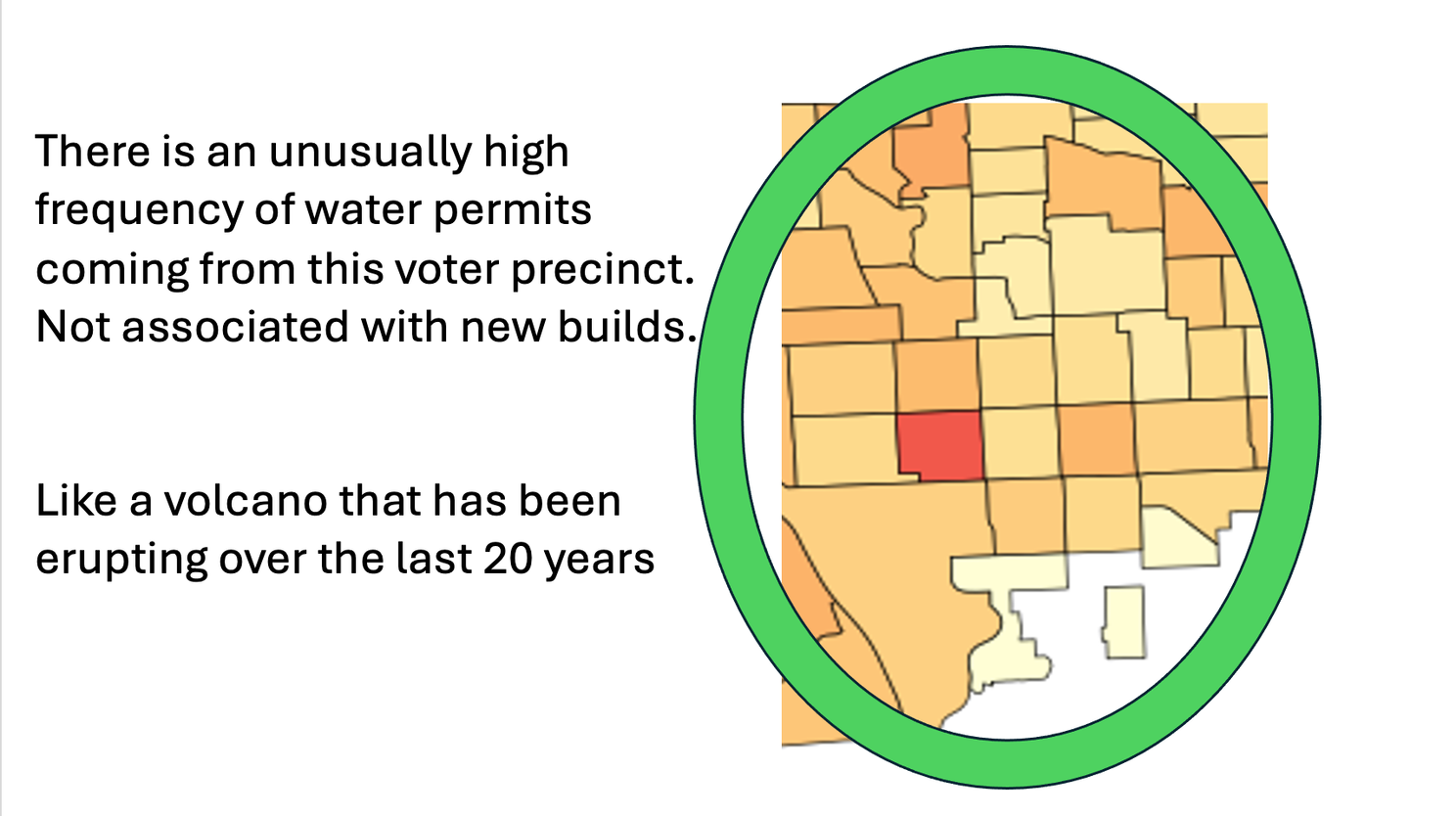 There is an unusually high frequency of water permits coming from this voter precinct. Not associated with new builds.

Like a volcano that has been erupting over the last 20 years